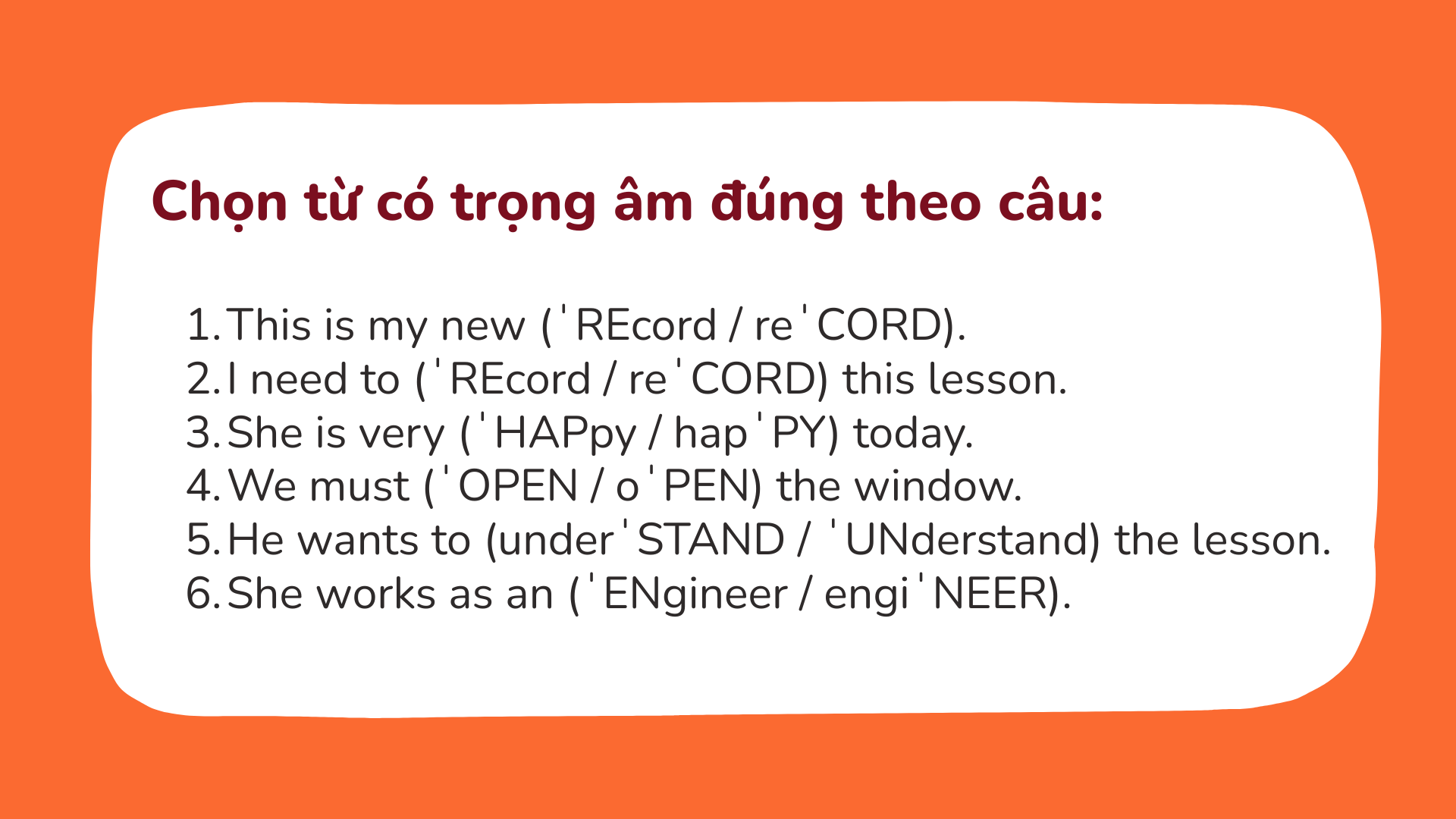 Chọn từ có trọng âm đúng theo câu:

1. This is my new (ˈREcord / reˈCORD).
2. I need to (ˈREcord / reˈCORD) this lesson.
3. She is very (ˈHAPpy / hapˈPY) today.
4. We must (ˈOPEN / oˈPEN) the window.
5. He wants to (underˈSTAND / ˈUNderstand) the lesson.
6. She works as an (ˈENgineer / engiˈNEER).